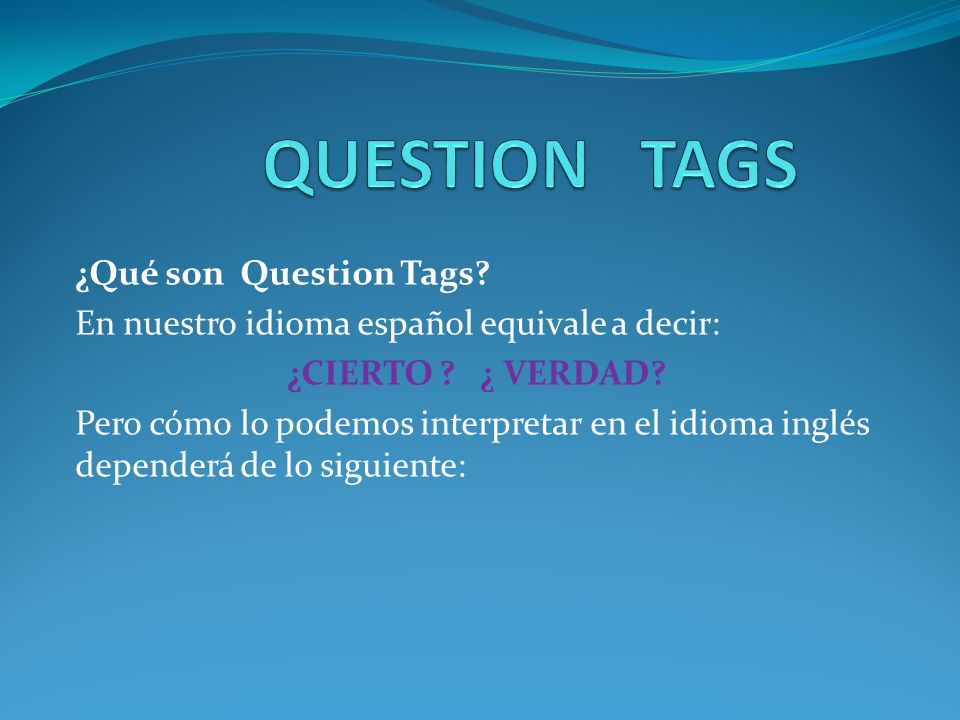 QUESTION TAGS

¿Qué son Question Tags?

En nuestro idioma español equivale a decir:

¿CIERTO ? ¿ VERDAD?

Pero cómo lo podemos interpretar en el idioma inglés dependerá de lo siguiente: